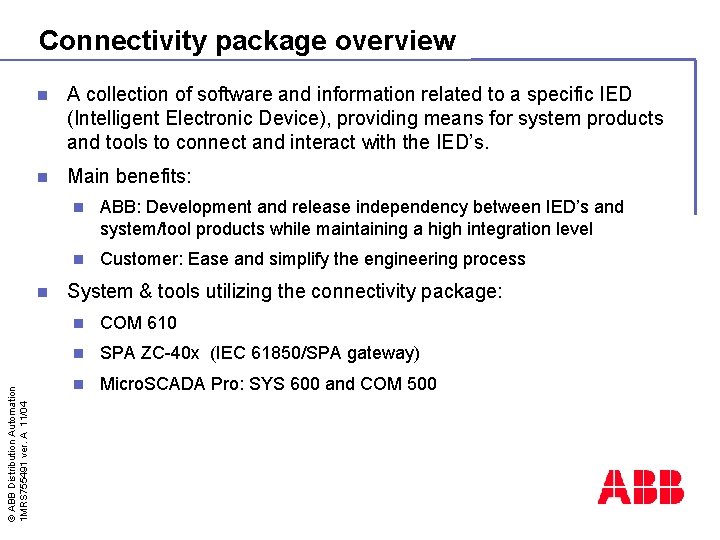 Connectivity package overview

A collection of software and information related to a specific IED (Intelligent Electronic Device), providing means for system products and tools to connect and interact with the IED's.

Main benefits:

ABB: Development and release independency between IED's and system/tool products while maintaining a high integration level

Customer: Ease and simplify the engineering process

System & tools utilizing the connectivity package:

COM 610

SPA ZC-40x (IEC 61850/SPA gateway)

MicroSCADA Pro: SYS 600 and COM 500

© ABB Distribution Automation
1MRS755491 ver. A 11/04

ABB